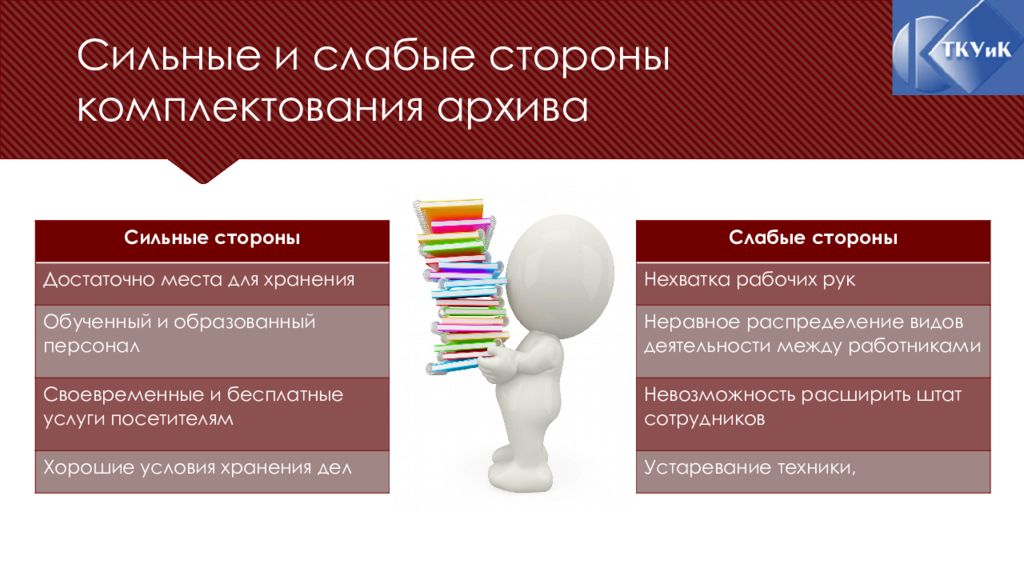 Сильные и слабые стороны комплектования архива

ТКУиК

| Сильные стороны |
|---|
| Достаточно места для хранения |
| Обученный и образованный персонал |
| Своевременные и бесплатные услуги посетителям |
| Хорошие условия хранения дел |

| Слабые стороны |
|---|
| Нехватка рабочих рук |
| Неравное распределение видов деятельности между работниками |
| Невозможность расширить штат сотрудников |
| Устаревание техники, |